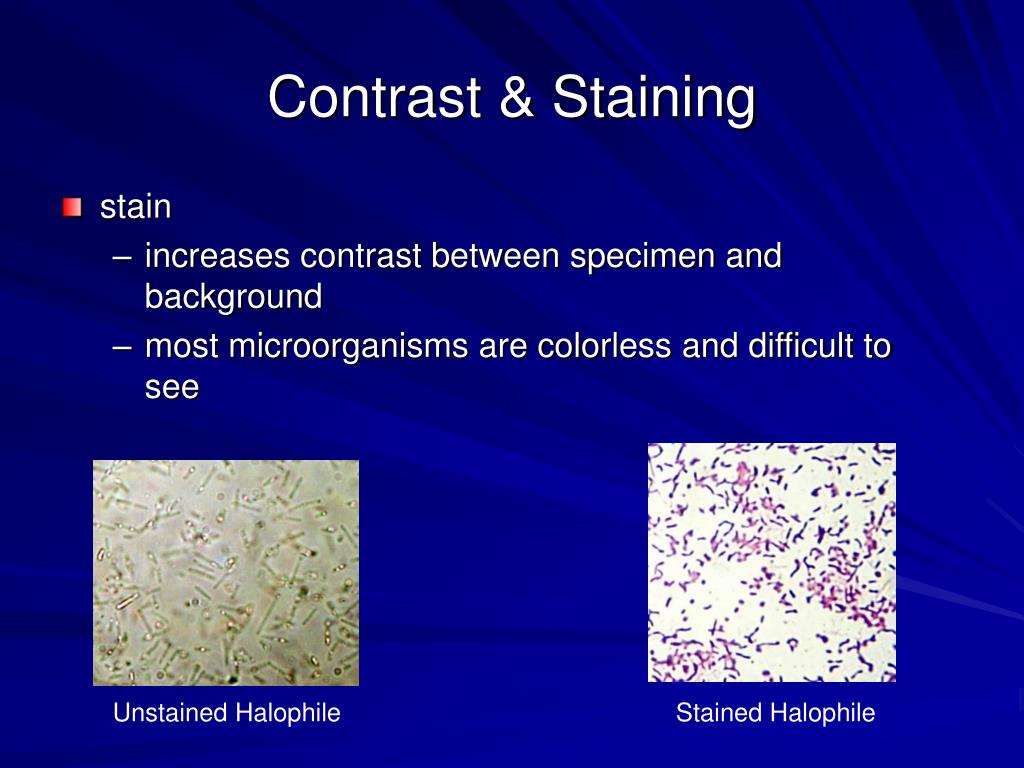 Contrast & Staining

stain
– increases contrast between specimen and background
– most microorganisms are colorless and difficult to see

Unstained Halophile

Stained Halophile